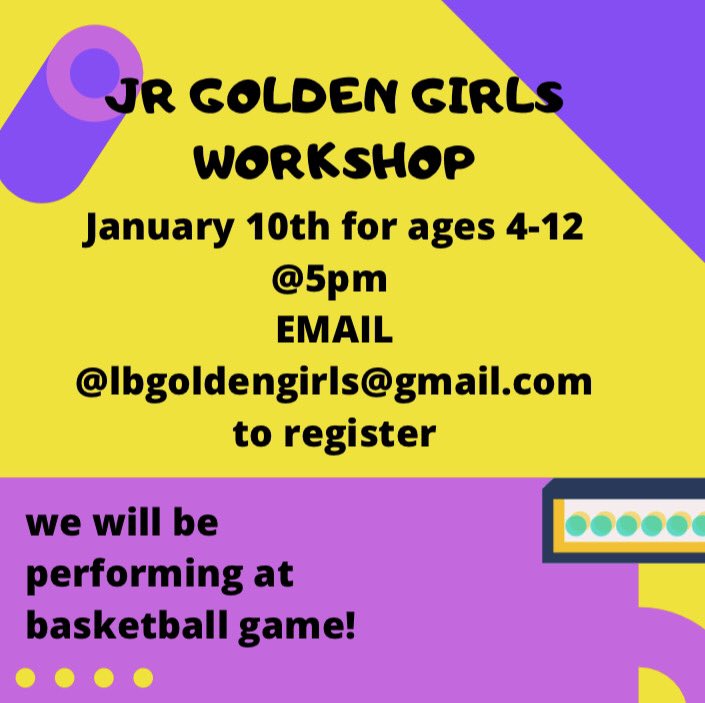 JR GOLDEN GIRLS WORKSHOP

January 10th for ages 4-12 @5pm
EMAIL
@lbgoldengirls@gmail.com
to register

we will be performing at basketball game!